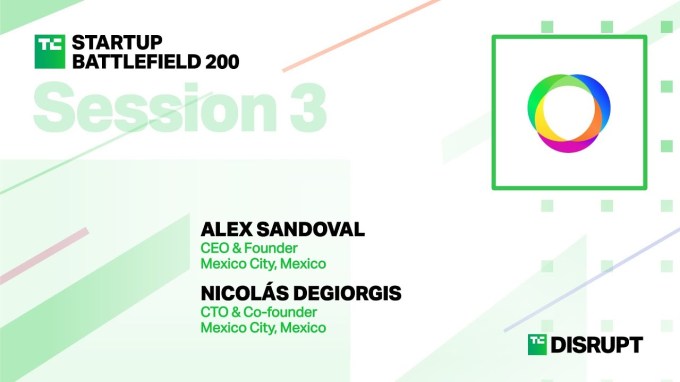 TC STARTUP BATTLEFIELD 200

Session 3

ALEX SANDOVAL
CEO & Founder
Mexico City, Mexico

NICOLÁS DEGIORGIS
CTO & Co-founder
Mexico City, Mexico

TC DISRUPT